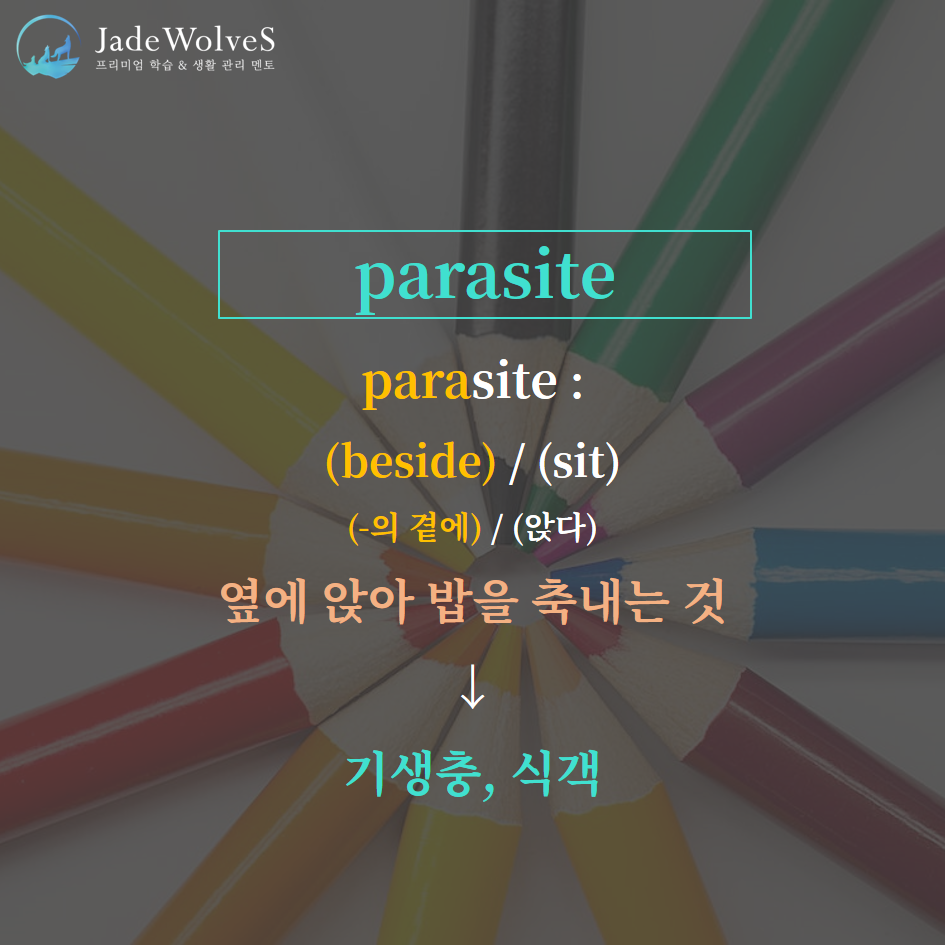 JadeWolveS
프리미엄 학습 & 생활 관리 멘토

parasite

parasite :

(beside) / (sit)

(-의 곁에) / (앉다)

옆에 앉아 밥을 축내는 것

↓

기생충, 식객